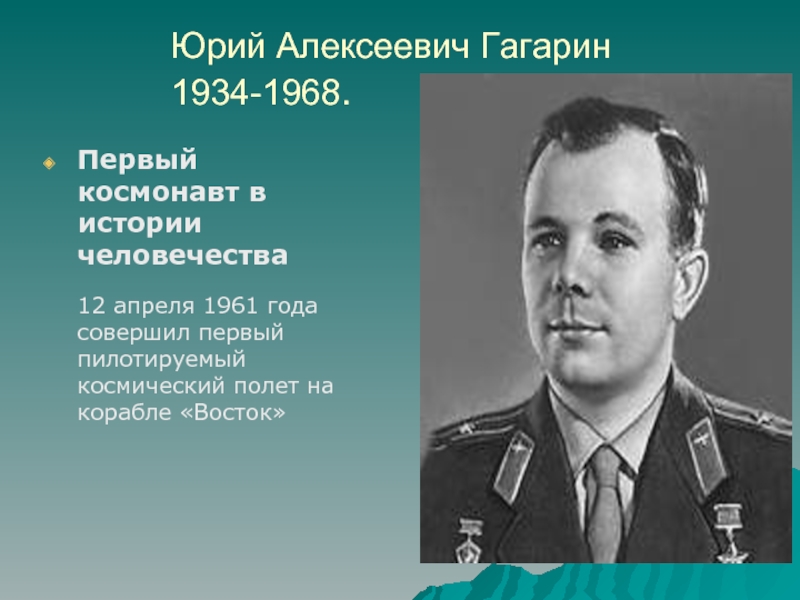 Юрий Алексеевич Гагарин
1934-1968.

Первый космонавт в истории человечества

12 апреля 1961 года совершил первый пилотируемый космический полет на корабле «Восток»